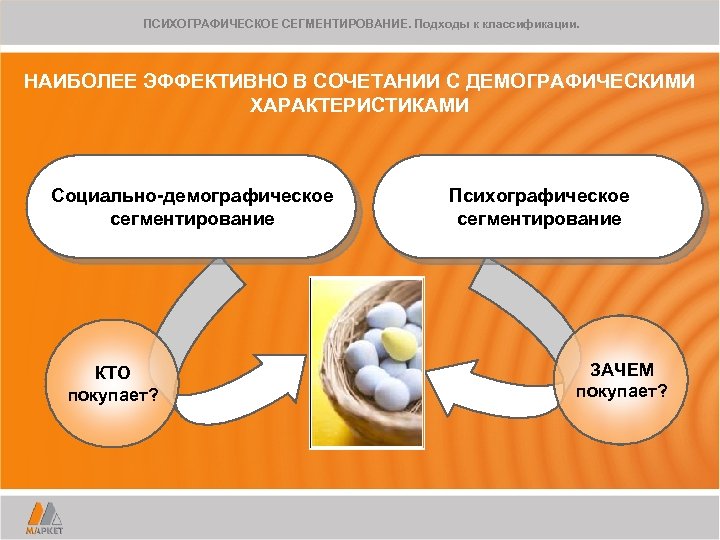 ПСИХОГРАФИЧЕСКОЕ СЕГМЕНТИРОВАНИЕ. Подходы к классификации.

НАИБОЛЕЕ ЭФФЕКТИВНО В СОЧЕТАНИИ С ДЕМОГРАФИЧЕСКИМИ ХАРАКТЕРИСТИКАМИ

Социально-демографическое сегментирование

Психографическое сегментирование

КТО покупает?

ЗАЧЕМ покупает?

МАРКЕТ